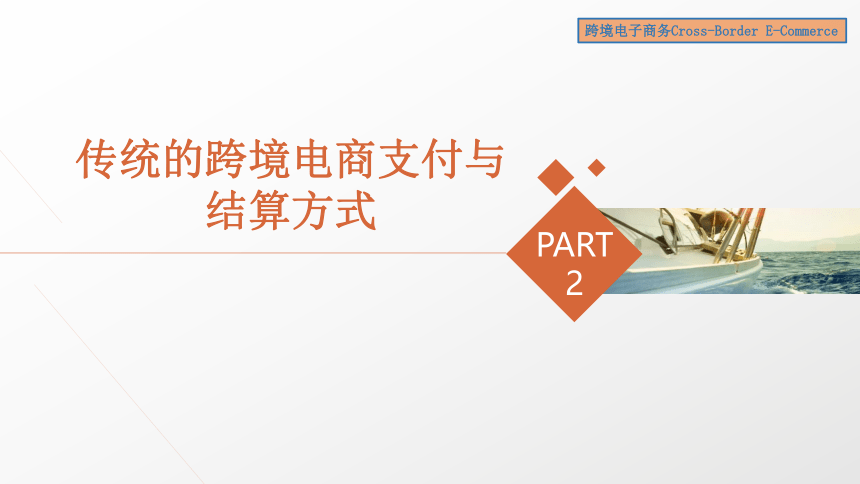 跨境电子商务Cross-Border E-Commerce

传统的跨境电商支付与结算方式

PART 2